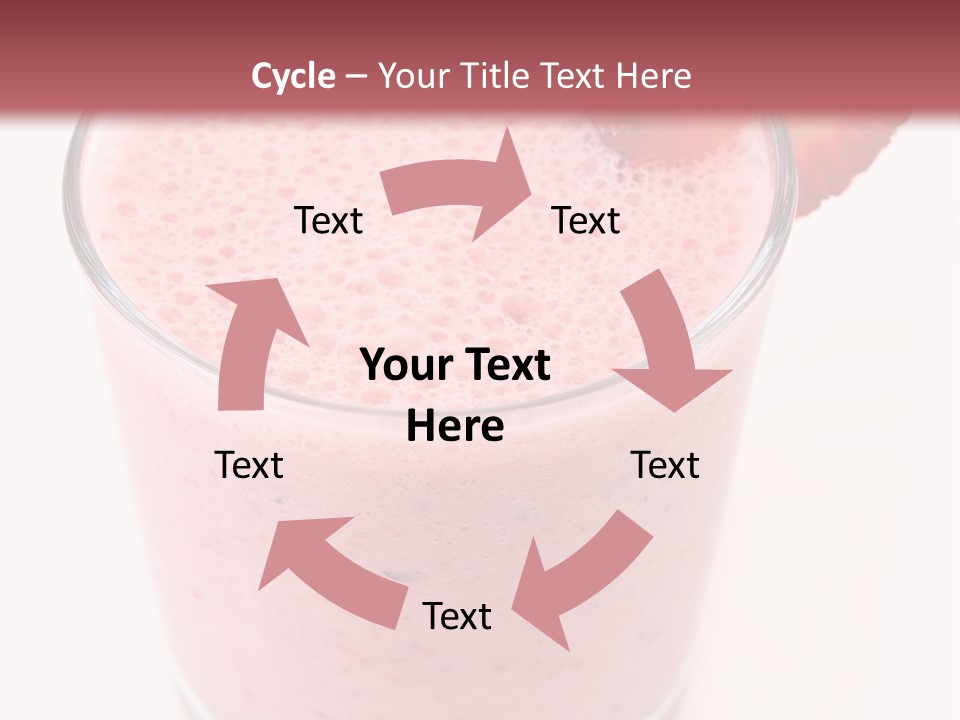 Cycle – Your Title Text Here

Text

Text

Your Text Here

Text

Text

Text